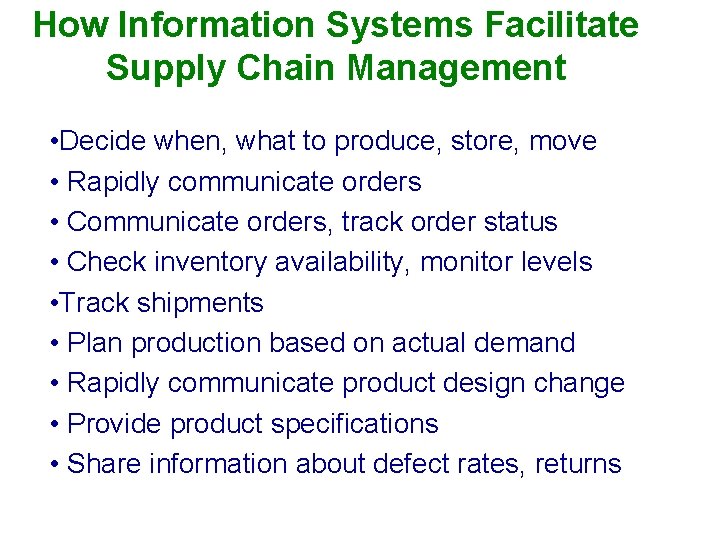 How Information Systems Facilitate Supply Chain Management

•Decide when, what to produce, store, move
• Rapidly communicate orders
• Communicate orders, track order status
• Check inventory availability, monitor levels
•Track shipments
• Plan production based on actual demand
• Rapidly communicate product design change
• Provide product specifications
• Share information about defect rates, returns